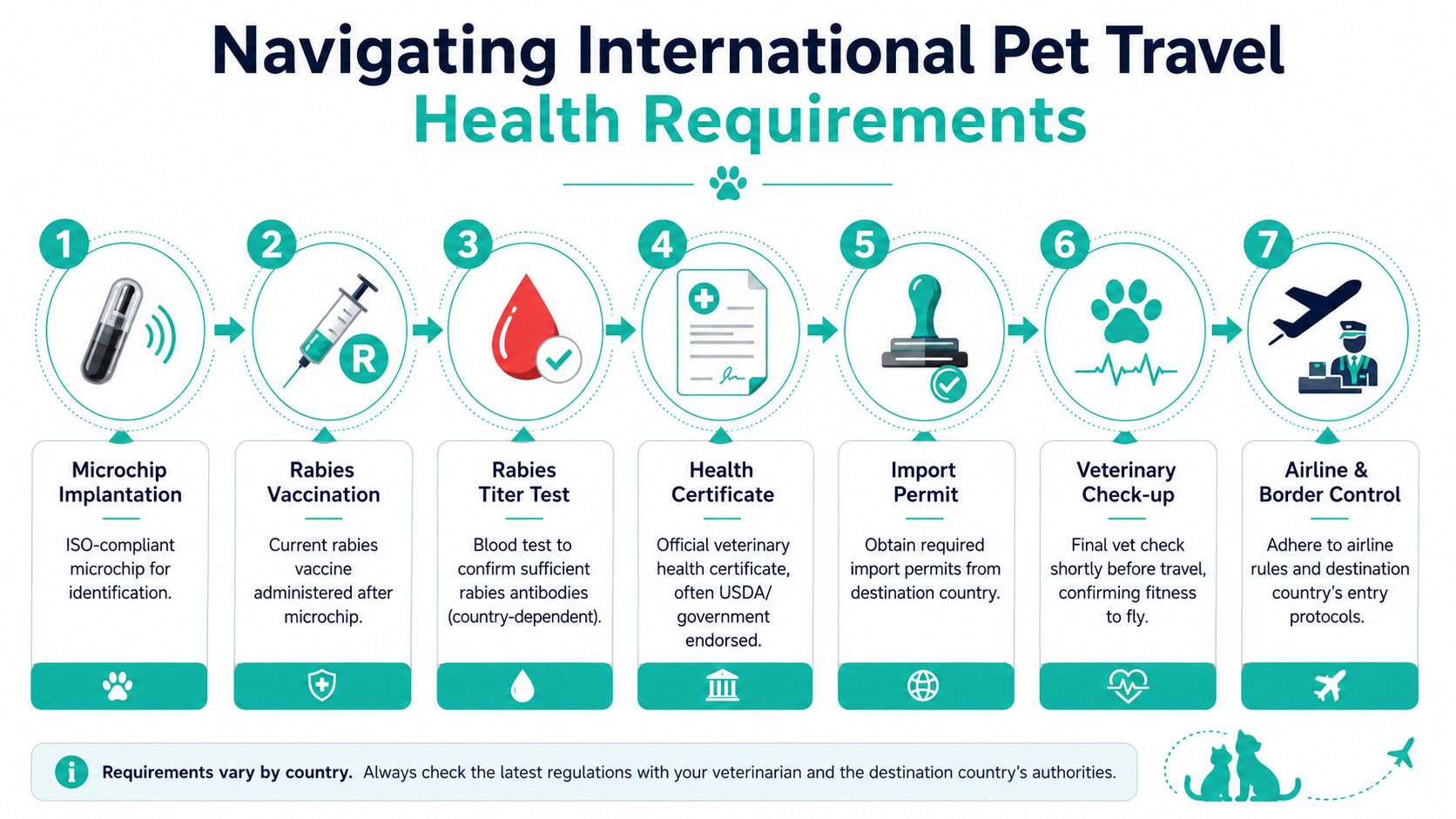 Navigating International Pet Travel
Health Requirements

1
R
Microchip Implantation
ISO-compliant microchip for identification.

2
Rabies Vaccination
Current rabies vaccine administered after microchip.

3
Rabies Titer Test
Blood test to confirm sufficient rabies antibodies (country-dependent).

4
Health Certificate
Official veterinary health certificate, often USDA/ government endorsed.

5
Import Permit
Obtain required import permits from destination country.

6
Veterinary Check-up
Final vet check shortly before travel, confirming fitness to fly.

7
Airline & Border Control
Adhere to airline rules and destination country's entry protocols.

Requirements vary by country. Always check the latest regulations with your veterinarian and the destination country's authorities.